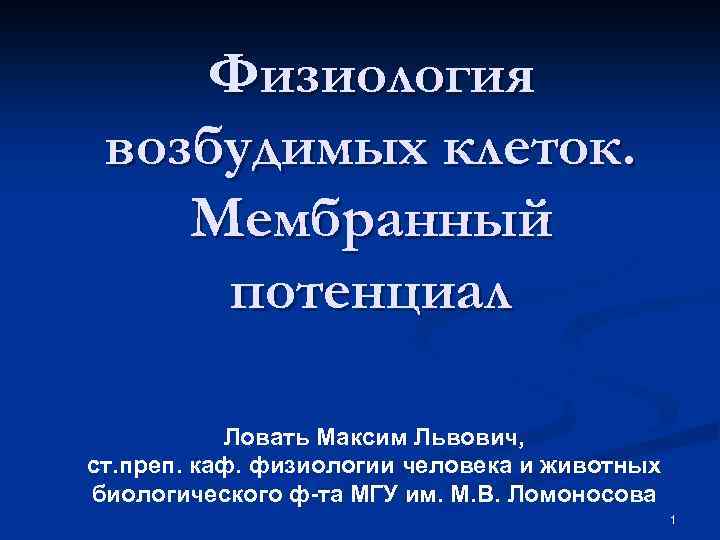 Физиология возбудимых клеток. Мембранный потенциал

Ловать Максим Львович,
ст.преп. каф. физиологии человека и животных биологического ф-та МГУ им. М.В. Ломоносова

1